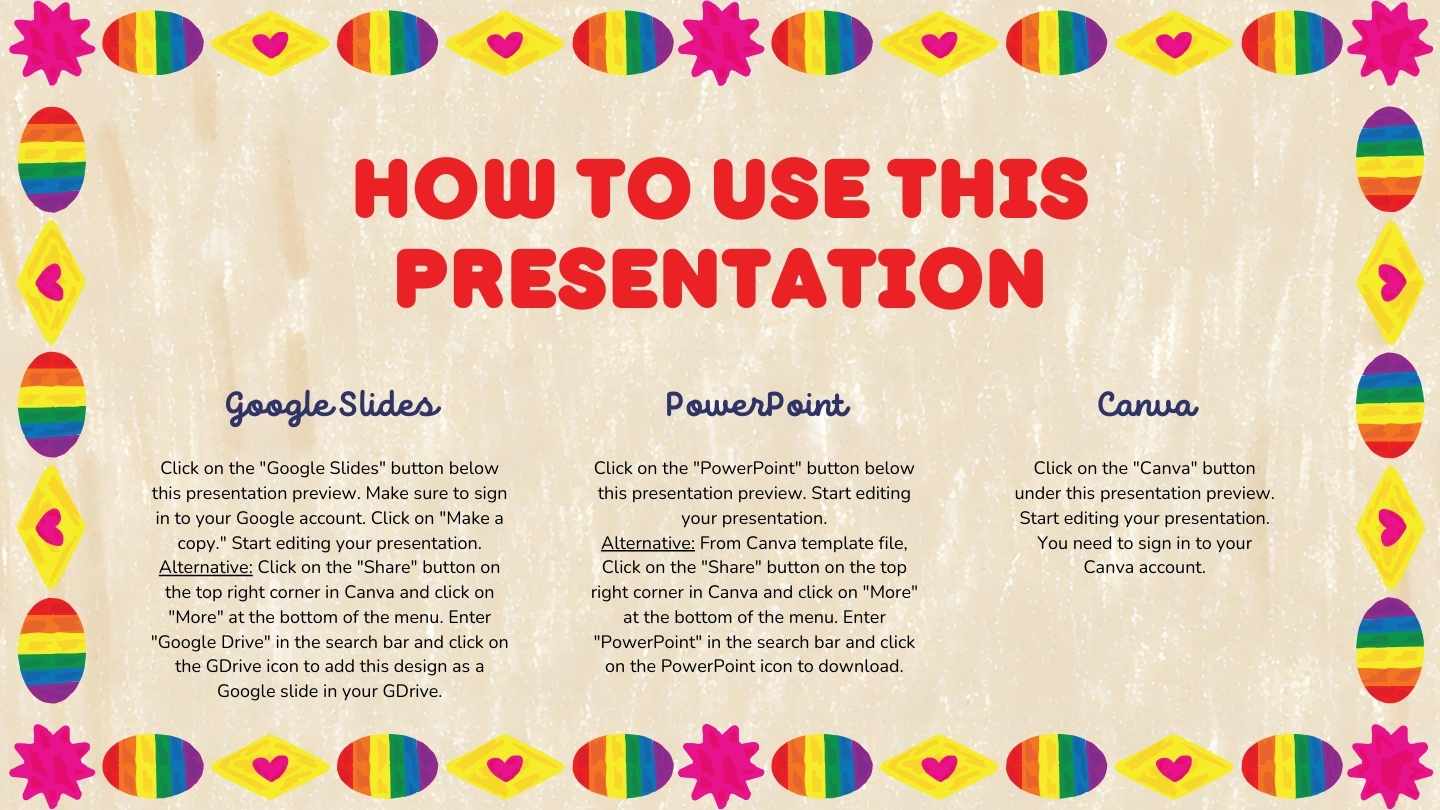 HOW TO USE THIS PRESENTATION

Google Slides

Click on the "Google Slides" button below this presentation preview. Make sure to sign in to your Google account. Click on "Make a copy." Start editing your presentation. Alternative: Click on the "Share" button on the top right corner in Canva and click on "More" at the bottom of the menu. Enter "Google Drive" in the search bar and click on the GDrive icon to add this design as a Google slide in your GDrive.

PowerPoint

Click on the "PowerPoint" button below this presentation preview. Start editing your presentation. Alternative: From Canva template file, Click on the "Share" button on the top right corner in Canva and click on "More" at the bottom of the menu. Enter "PowerPoint" in the search bar and click on the PowerPoint icon to download.

Canva

Click on the "Canva" button under this presentation preview. Start editing your presentation. You need to sign in to your Canva account.